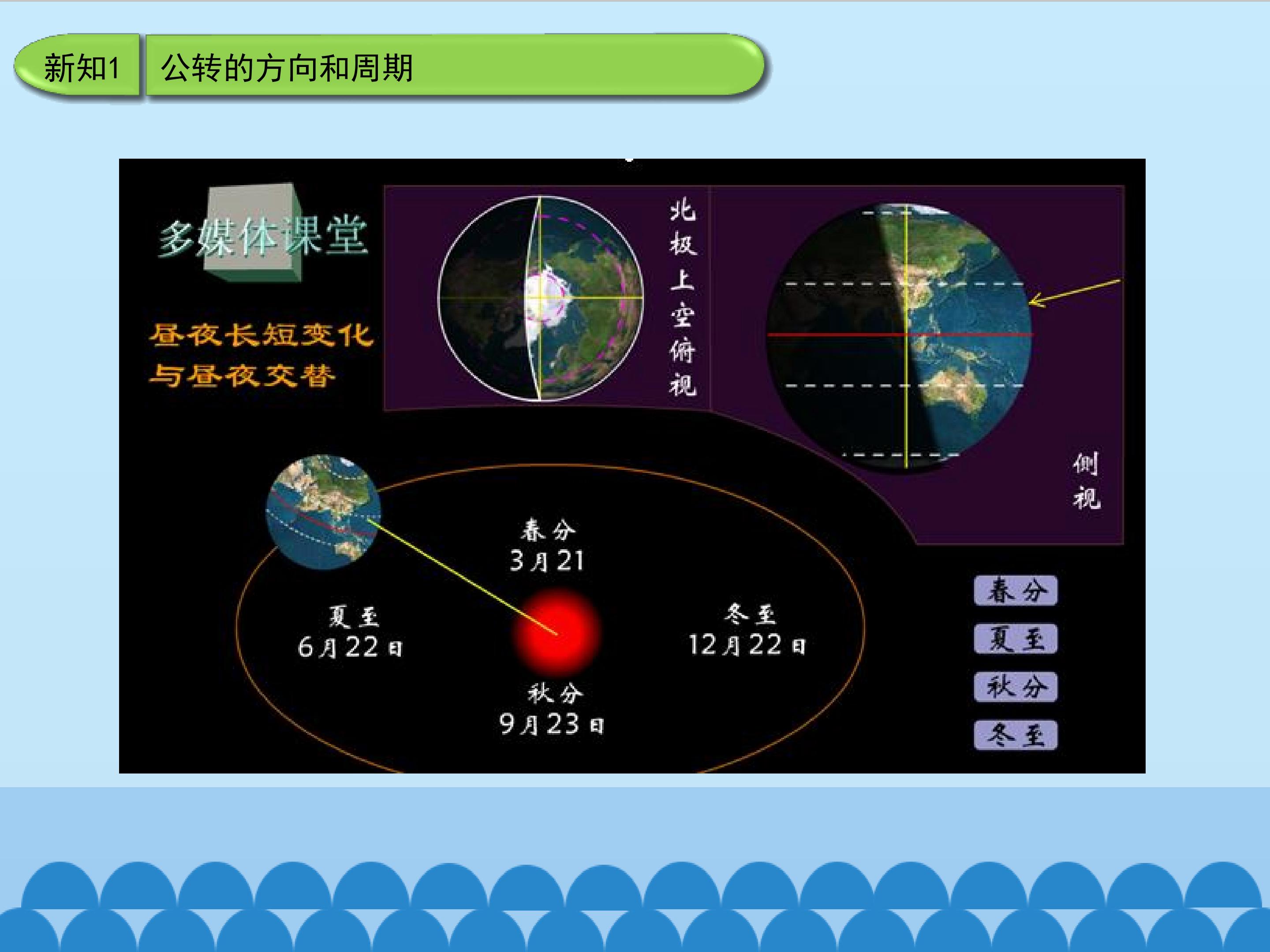 新知1 公转的方向和周期

多媒体课堂

昼夜长短变化
与昼夜交替

北极上空俯视

侧视

春分
3月21

夏至
6月22日

冬至
12月22日

秋分
9月23日

春分
夏至
秋分
冬至